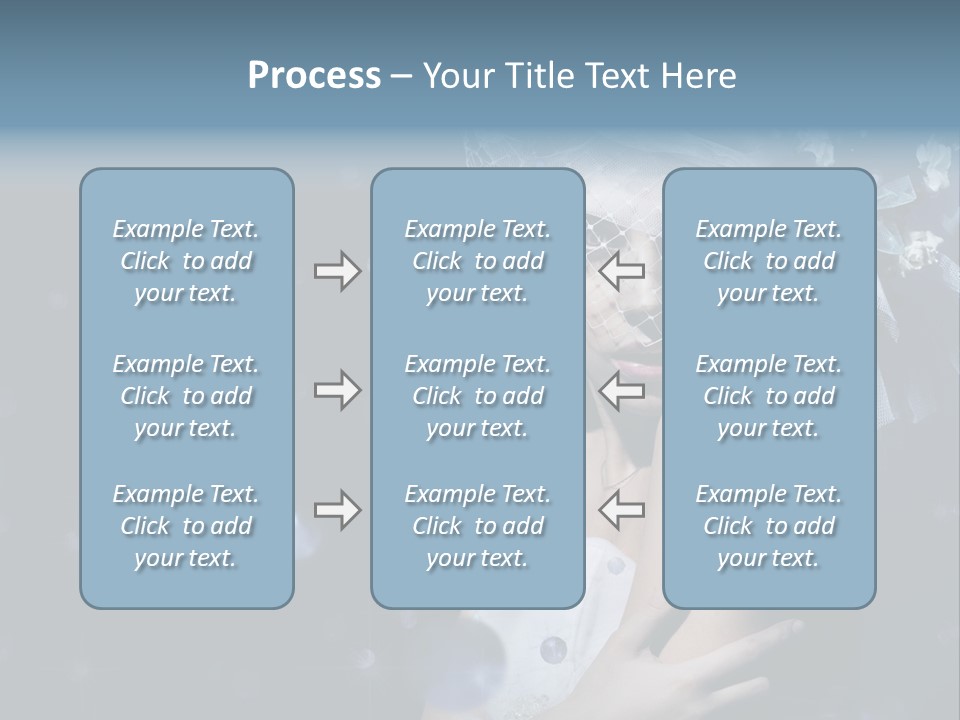 Process – Your Title Text Here

Example Text. Click to add your text.

Example Text. Click to add your text.

Example Text. Click to add your text.

Example Text. Click to add your text.

Example Text. Click to add your text.

Example Text. Click to add your text.

Example Text. Click to add your text.

Example Text. Click to add your text.

Example Text. Click to add your text.